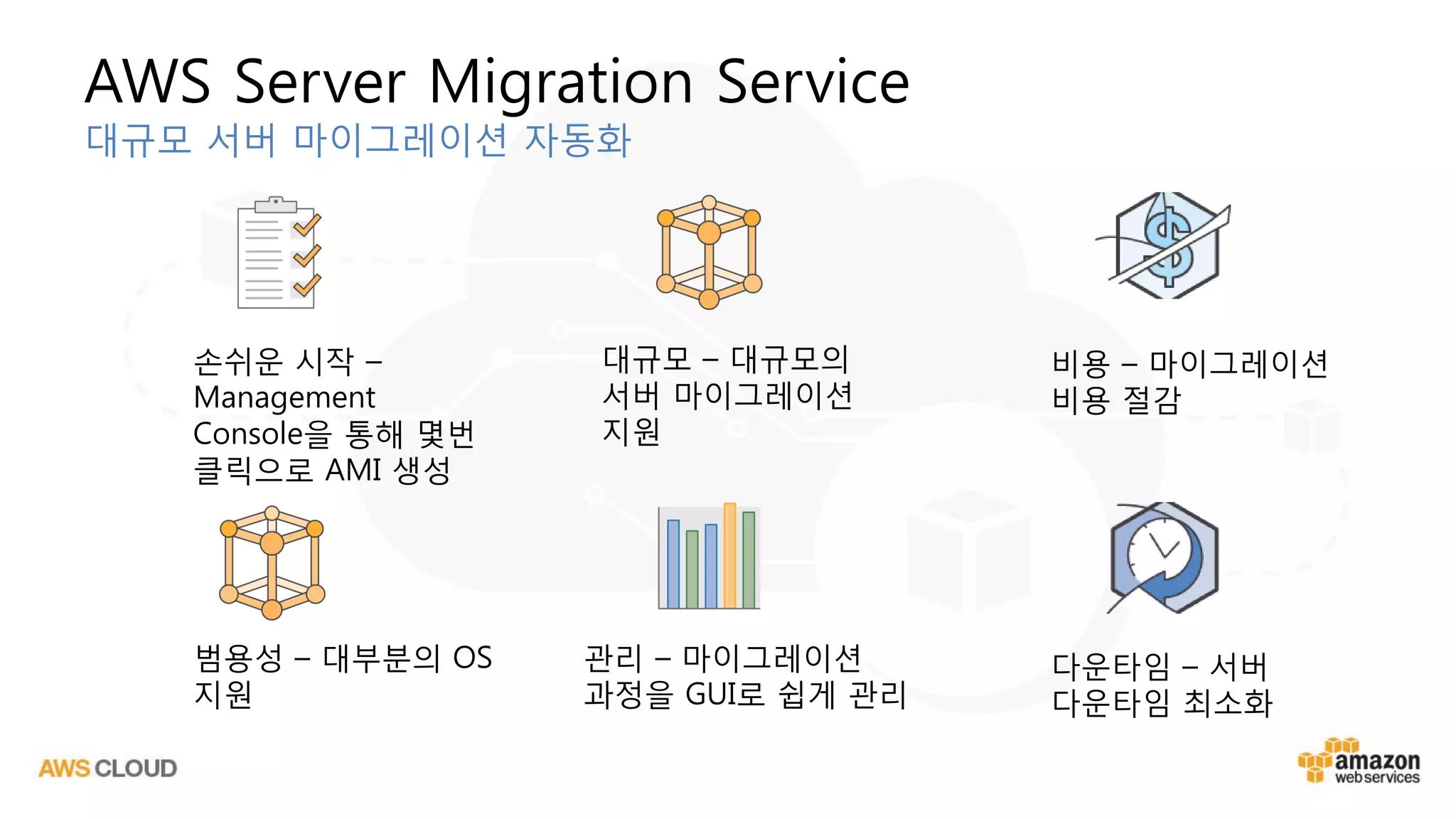 AWS Server Migration Service
대규모 서버 마이그레이션 자동화

손쉬운 시작 – Management Console을 통해 몇번 클릭으로 AMI 생성

대규모 – 대규모의 서버 마이그레이션 지원

비용 – 마이그레이션 비용 절감

범용성 – 대부분의 OS 지원

관리 – 마이그레이션 과정을 GUI로 쉽게 관리

다운타임 – 서버 다운타임 최소화

AWS CLOUD

amazon web services